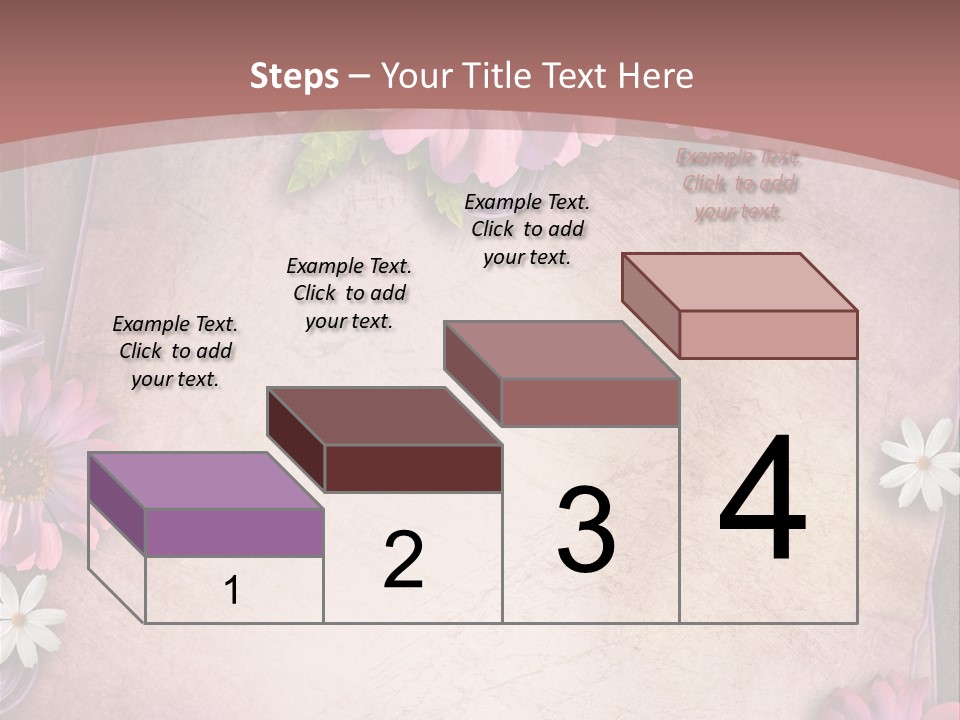 Steps – Your Title Text Here

Example Text. Click to add your text.

Example Text. Click to add your text.

Example Text. Click to add your text.

Example Text. Click to add your text.

1

2

3

4